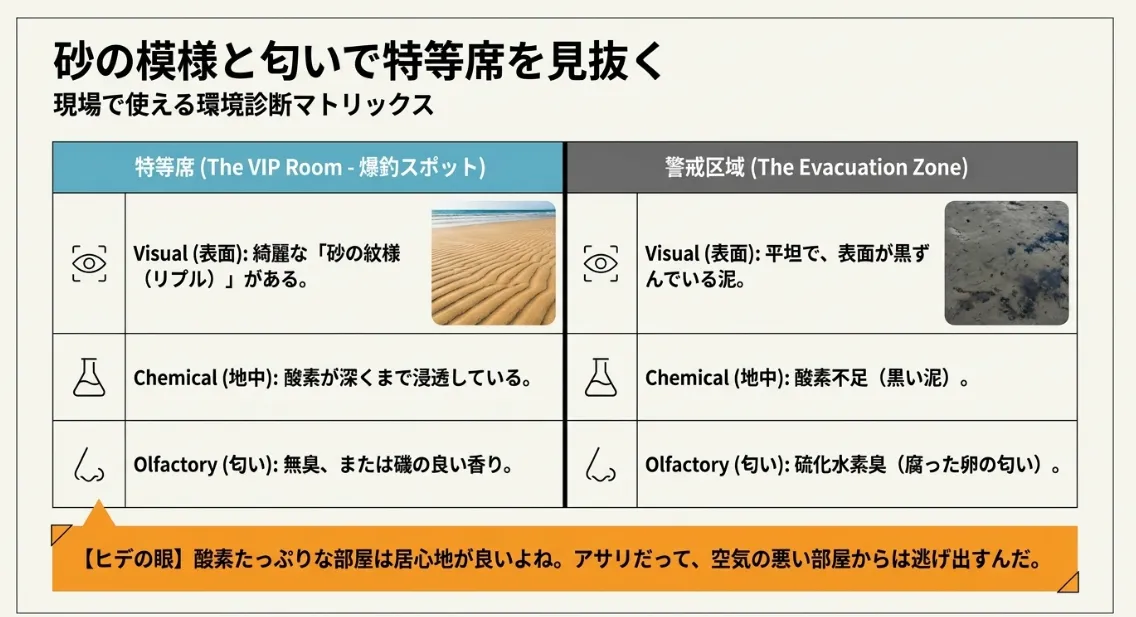 砂の模様と匂いで特等席を見抜く

現場で使える環境診断マトリックス

| 特等席 (The VIP Room - 爆釣スポット) | 警戒区域 (The Evacuation Zone) |
|---|---|
| Visual (表面): 綺麗な「砂の紋様（リプル）」がある。 | Visual (表面): 平坦で、表面が黒ずんでいる泥。 |
| Chemical (地中): 酸素が深くまで浸透している。 | Chemical (地中): 酸素不足（黒い泥）。 |
| Olfactory (匂い): 無臭、または磯の良い香り。 | Olfactory (匂い): 硫化水素臭（腐った卵の匂い）。 |

【ヒデの眼】酸素たっぷりな部屋は居心地が良いよね。アサリだって、空気の悪い部屋からは逃げ出すんだ。